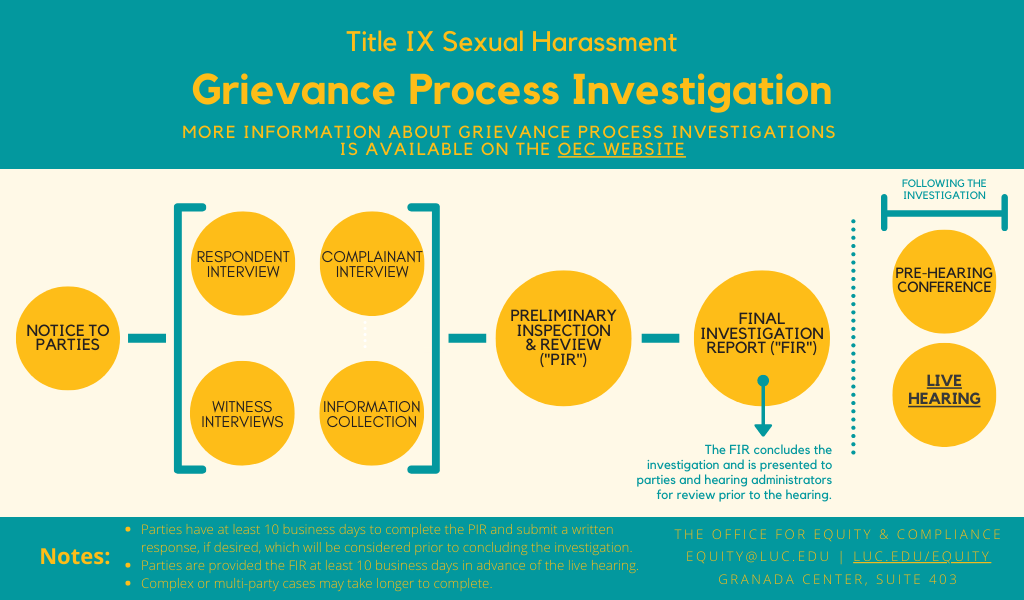 Title IX Sexual Harassment

Grievance Process Investigation

MORE INFORMATION ABOUT GRIEVANCE PROCESS INVESTIGATIONS IS AVAILABLE ON THE OEC WEBSITE

NOTICE TO PARTIES

RESPONDENT INTERVIEW

COMPLAINANT INTERVIEW

WITNESS INTERVIEWS

INFORMATION COLLECTION

PRELIMINARY INSPECTION & REVIEW ("PIR")

FINAL INVESTIGATION REPORT ("FIR")

The FIR concludes the investigation and is presented to parties and hearing administrators for review prior to the hearing.

FOLLOWING THE INVESTIGATION

PRE-HEARING CONFERENCE

LIVE HEARING

Notes:

- Parties have at least 10 business days to complete the PIR and submit a written response, if desired, which will be considered prior to concluding the investigation.
- Parties are provided the FIR at least 10 business days in advance of the live hearing.
- Complex or multi-party cases may take longer to complete.

THE OFFICE FOR EQUITY & COMPLIANCE
EQUITY@LUC.EDU | LUC.EDU/EQUITY
GRANADA CENTER, SUITE 403